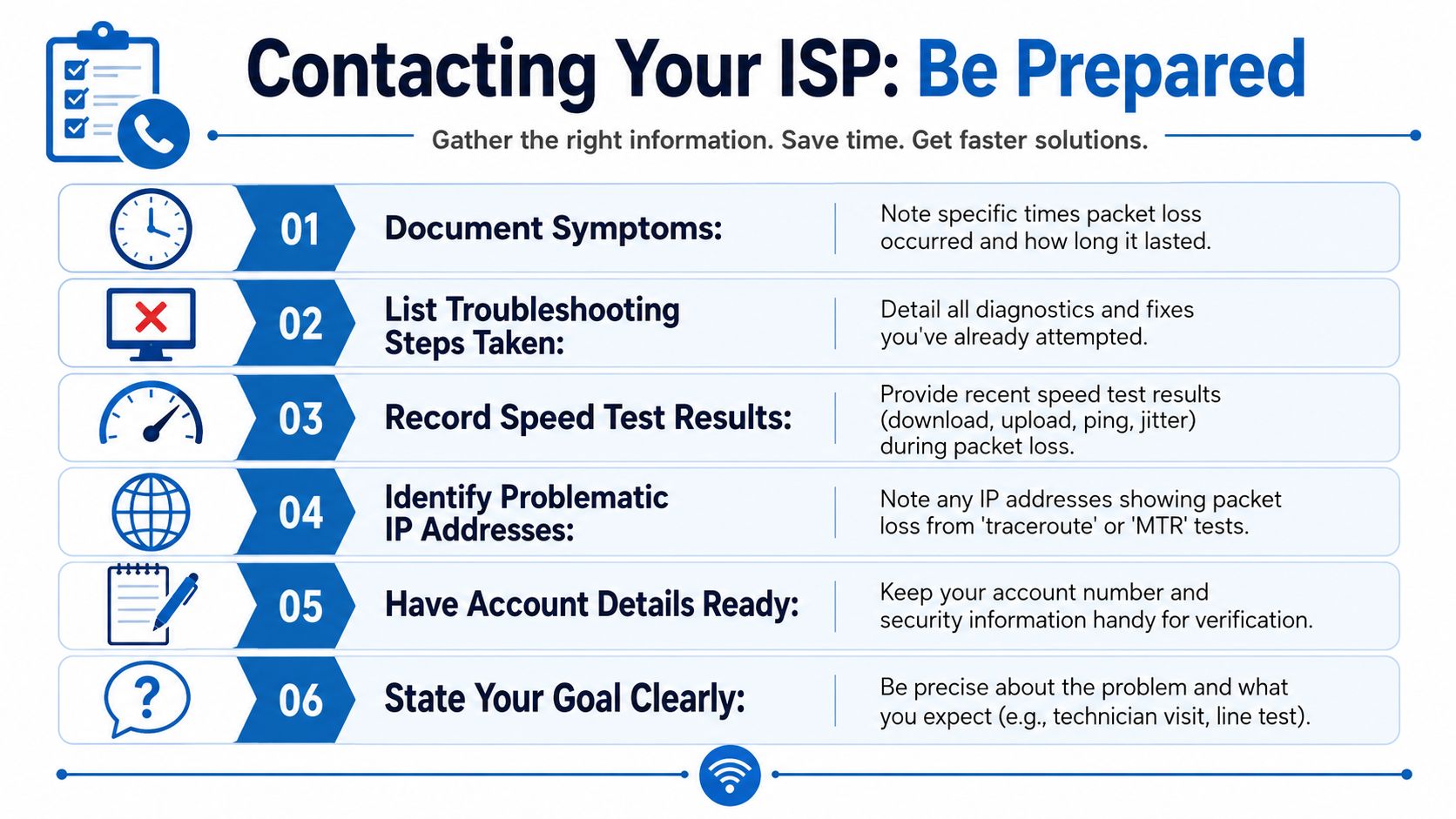 Contacting Your ISP: Be Prepared

Gather the right information. Save time. Get faster solutions.

01 Document Symptoms: Note specific times packet loss occurred and how long it lasted.

02 List Troubleshooting Steps Taken: Detail all diagnostics and fixes you've already attempted.

03 Record Speed Test Results: Provide recent speed test results (download, upload, ping, jitter) during packet loss.

04 Identify Problematic IP Addresses: Note any IP addresses showing packet loss from 'traceroute' or 'MTR' tests.

05 Have Account Details Ready: Keep your account number and security information handy for verification.

06 State Your Goal Clearly: Be precise about the problem and what you expect (e.g., technician visit, line test).